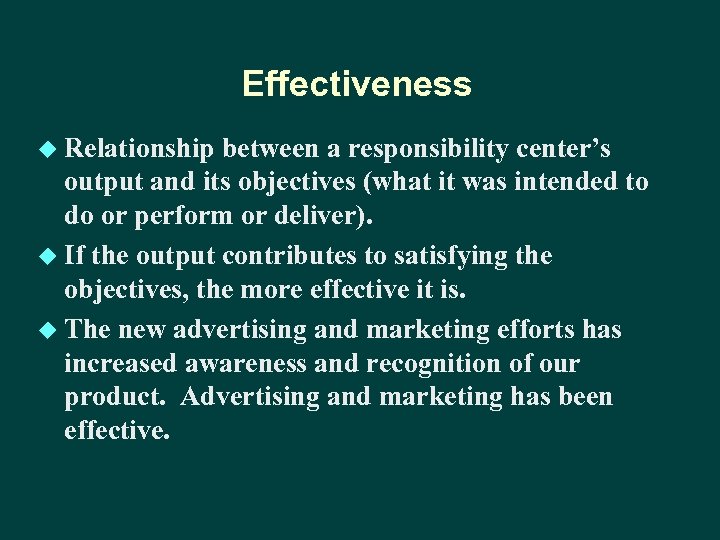 Effectiveness

◆ Relationship between a responsibility center’s output and its objectives (what it was intended to do or perform or deliver).

◆ If the output contributes to satisfying the objectives, the more effective it is.

◆ The new advertising and marketing efforts has increased awareness and recognition of our product. Advertising and marketing has been effective.